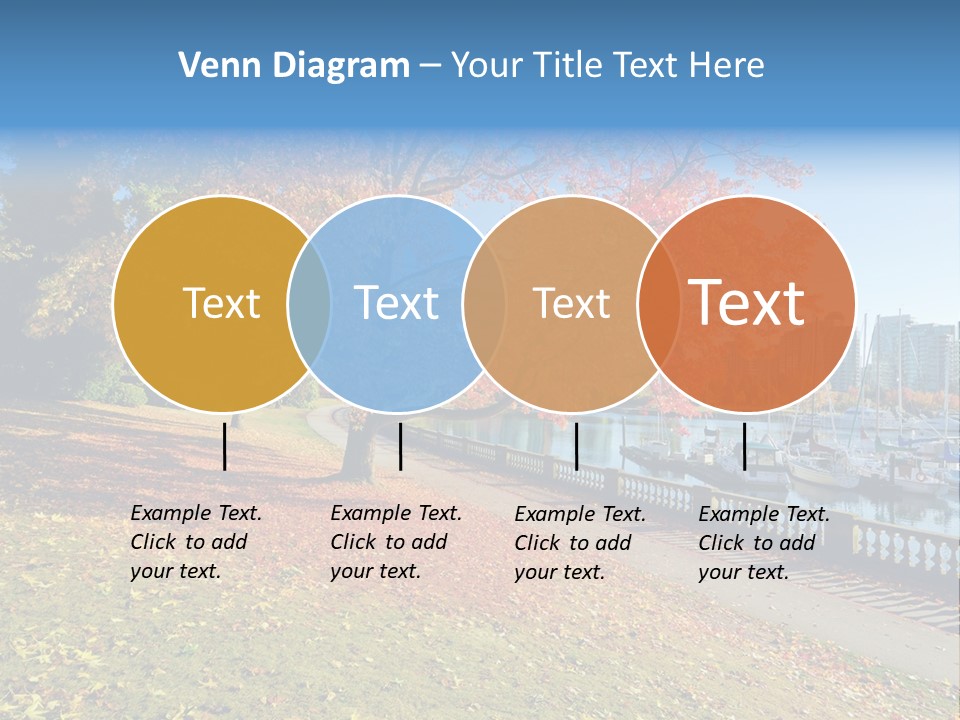 Venn Diagram – Your Title Text Here

Text

Text

Text

Text

Example Text. Click to add your text.

Example Text. Click to add your text.

Example Text. Click to add your text.

Example Text. Click to add your text.